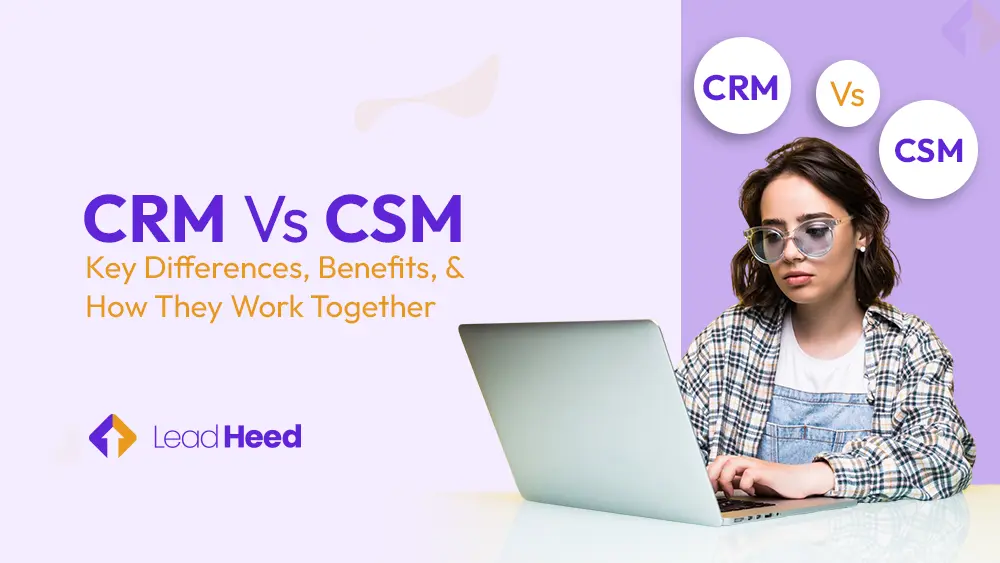 CRM Vs CSM
Key Differences, Benefits, & How They Work Together

LeadHeed

CRM
Vs
CSM